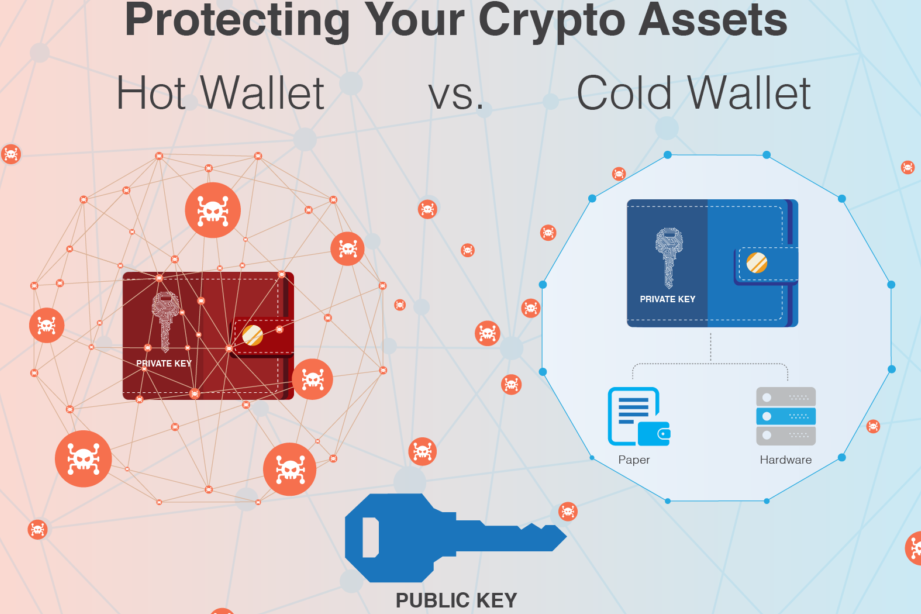 Protecting Your Crypto Assets

Hot Wallet vs. Cold Wallet

PRIVATE KEY

PRIVATE KEY

Paper

Hardware

PUBLIC KEY